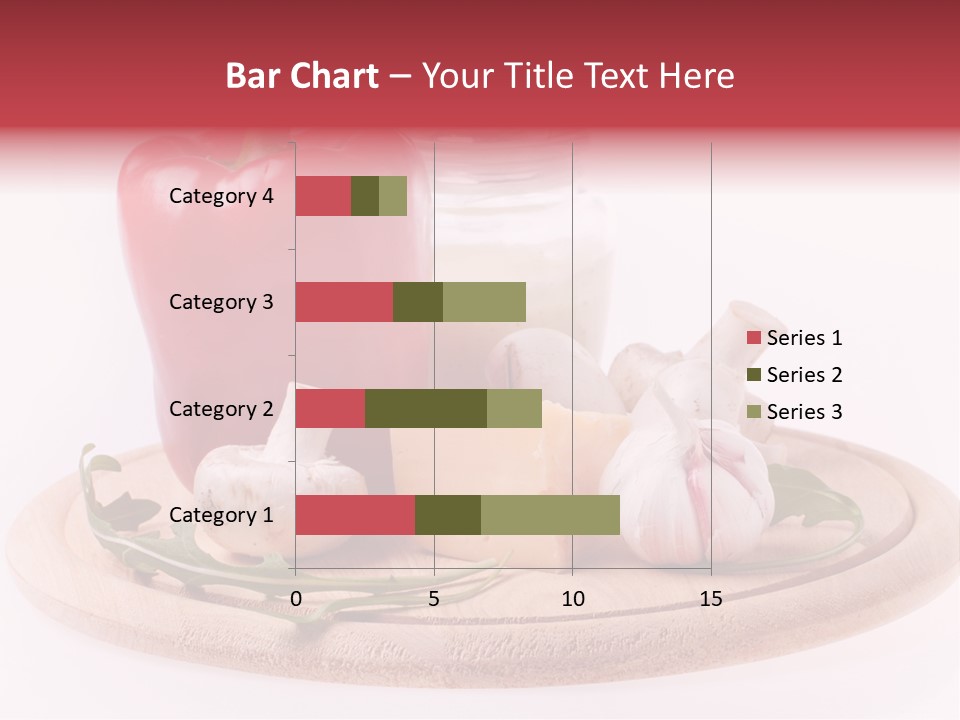 Bar Chart – Your Title Text Here

Category 4
Category 3
Category 2
Category 1

0
5
10
15

Series 1
Series 2
Series 3